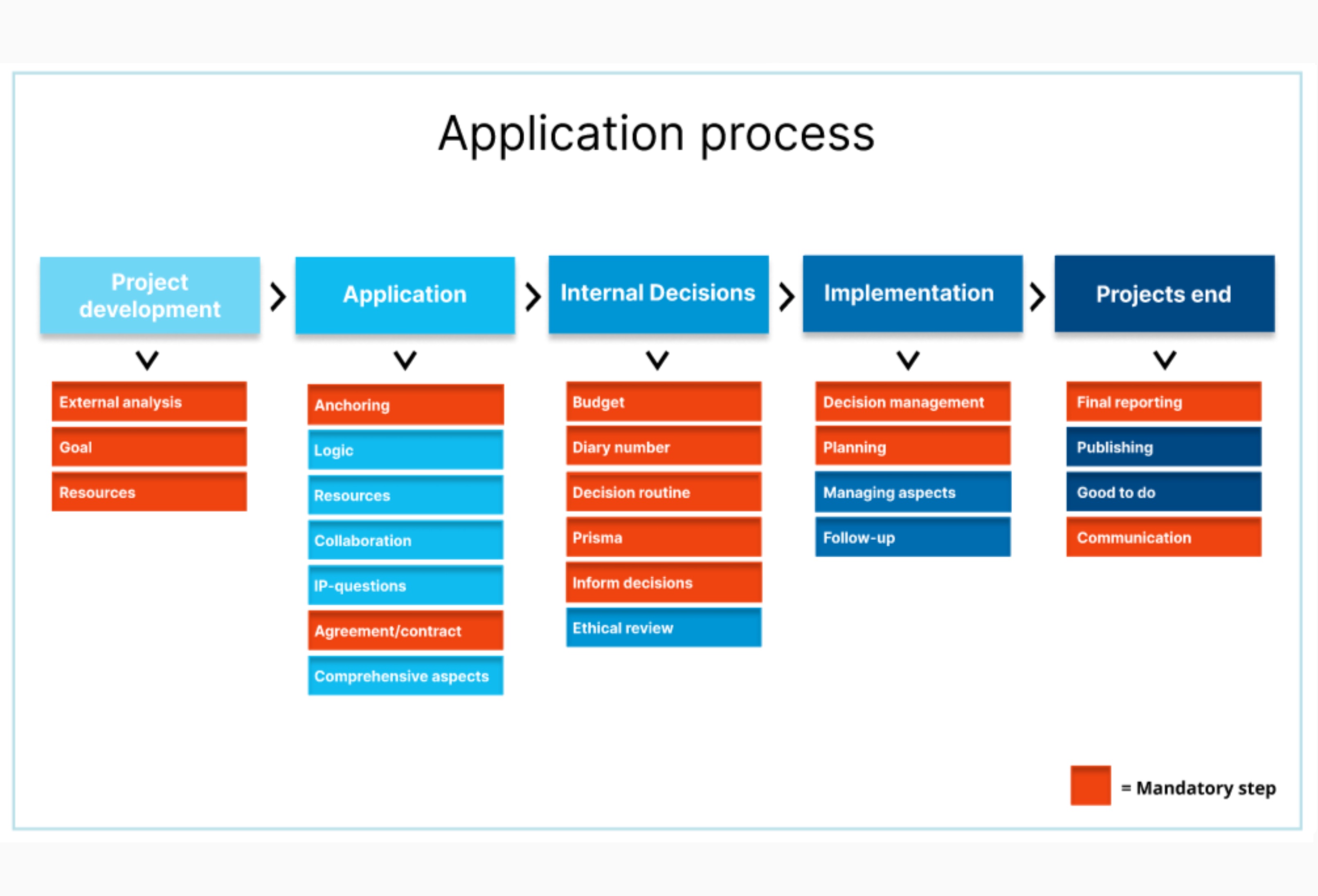 Application process

Project development

External analysis

Goal

Resources

Application

Anchoring

Logic

Resources

Collaboration

IP-questions

Agreement/contract

Comprehensive aspects

Internal Decisions

Budget

Diary number

Decision routine

Prisma

Inform decisions

Ethical review

Implementation

Decision management

Planning

Managing aspects

Follow-up

Projects end

Final reporting

Publishing

Good to do

Communication

= Mandatory step